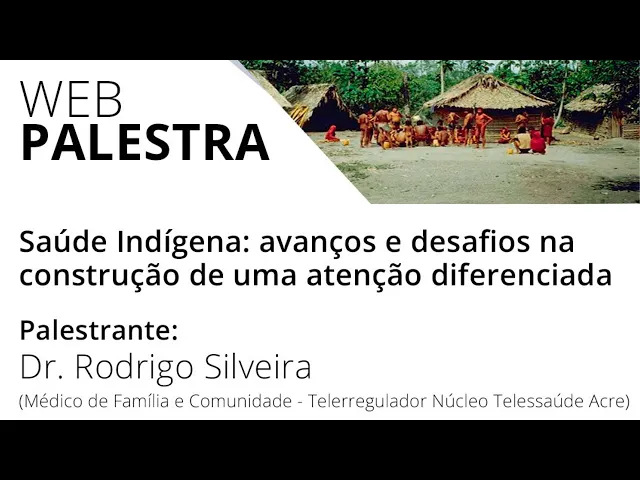 WEB
PALESTRA

Saúde Indígena: avanços e desafios na construção de uma atenção diferenciada

Palestrante:
Dr. Rodrigo Silveira
(Médico de Família e Comunidade - Telerregulador Núcleo Telessaúde Acre)